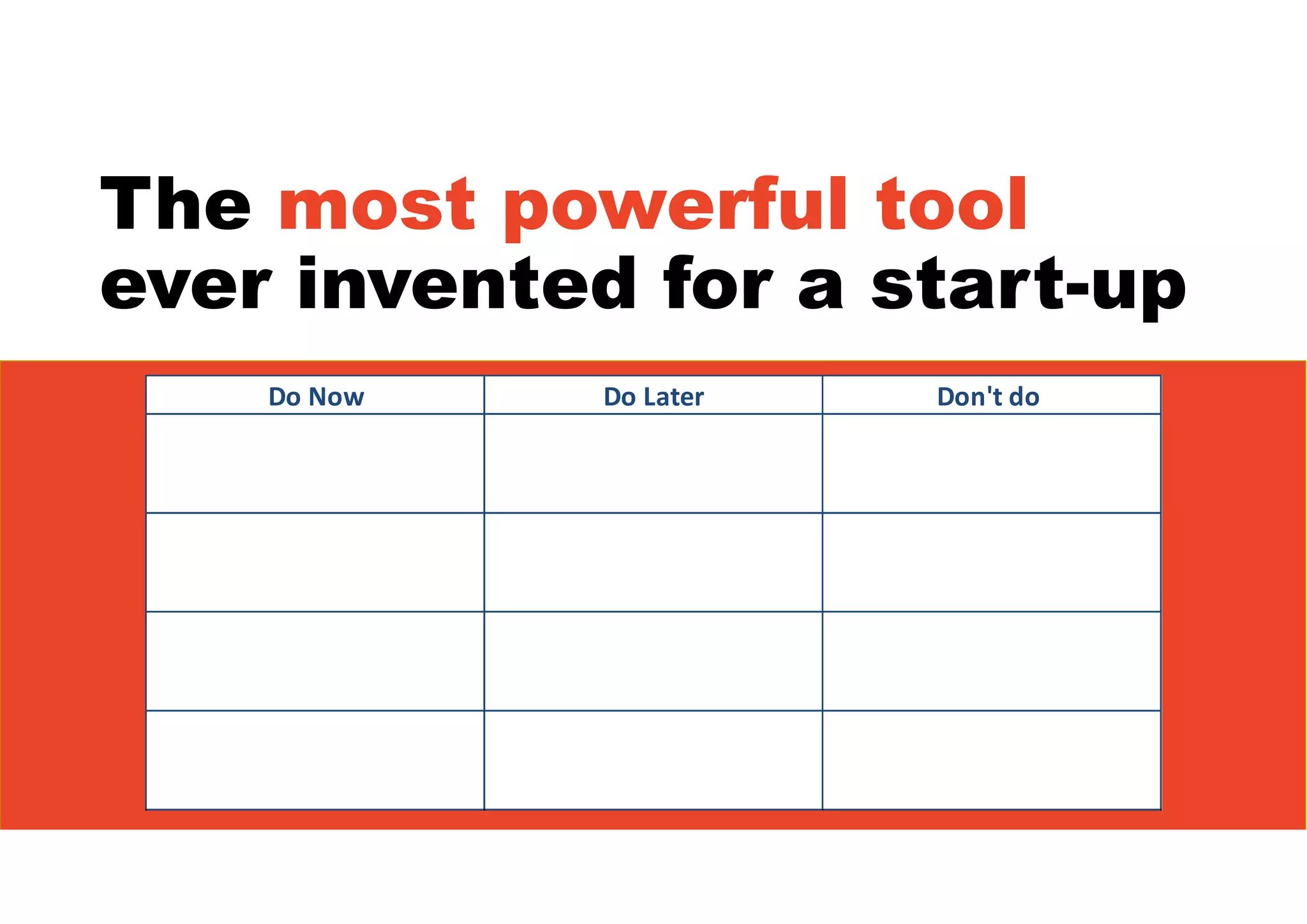 The most powerful tool ever invented for a start-up

| Do Now | Do Later | Don't do |
|---|---|---|
| | | |
| | | |
| | | |
| | | |